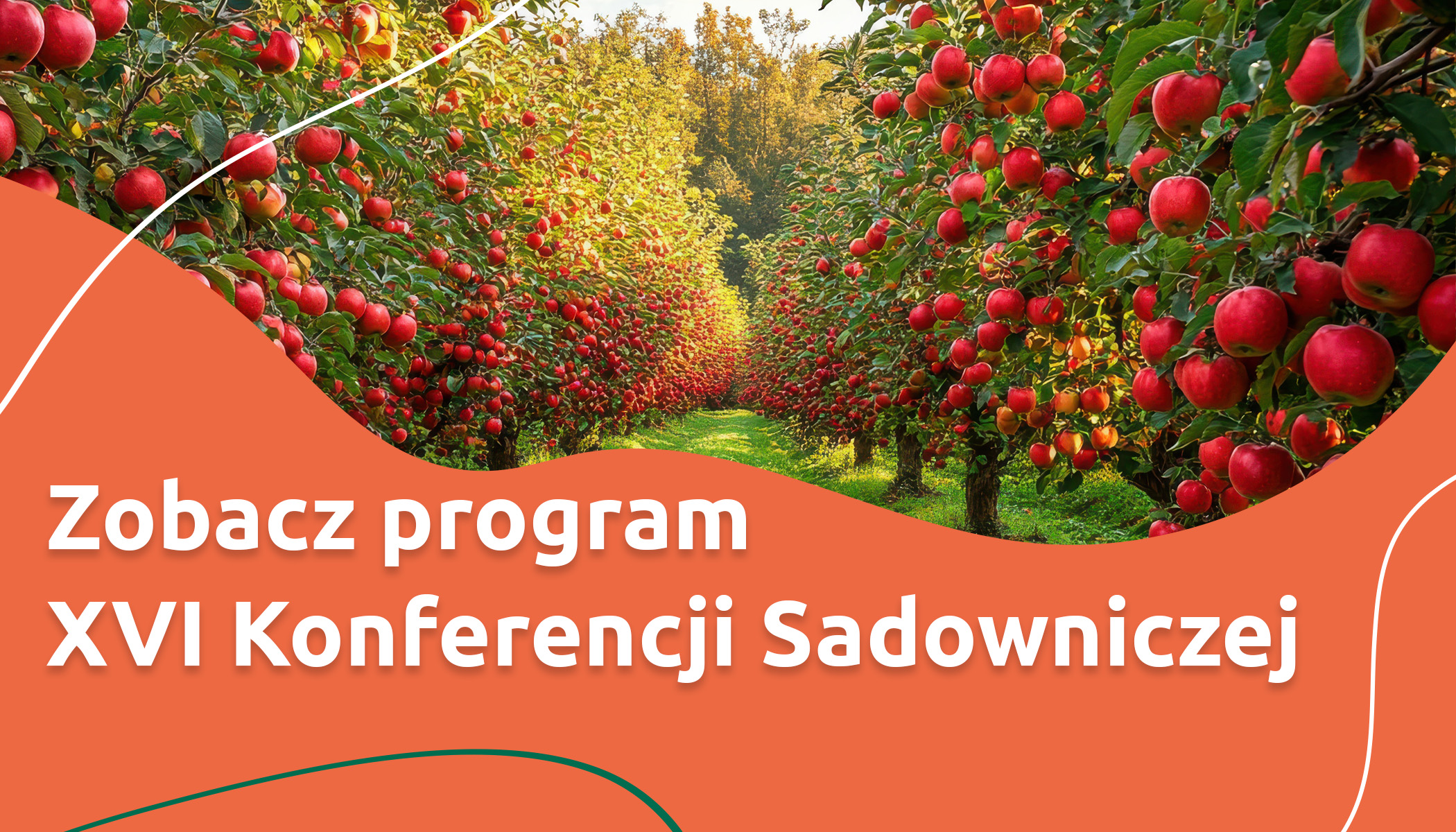 Zobacz program
XVI Konferencji Sadowniczej